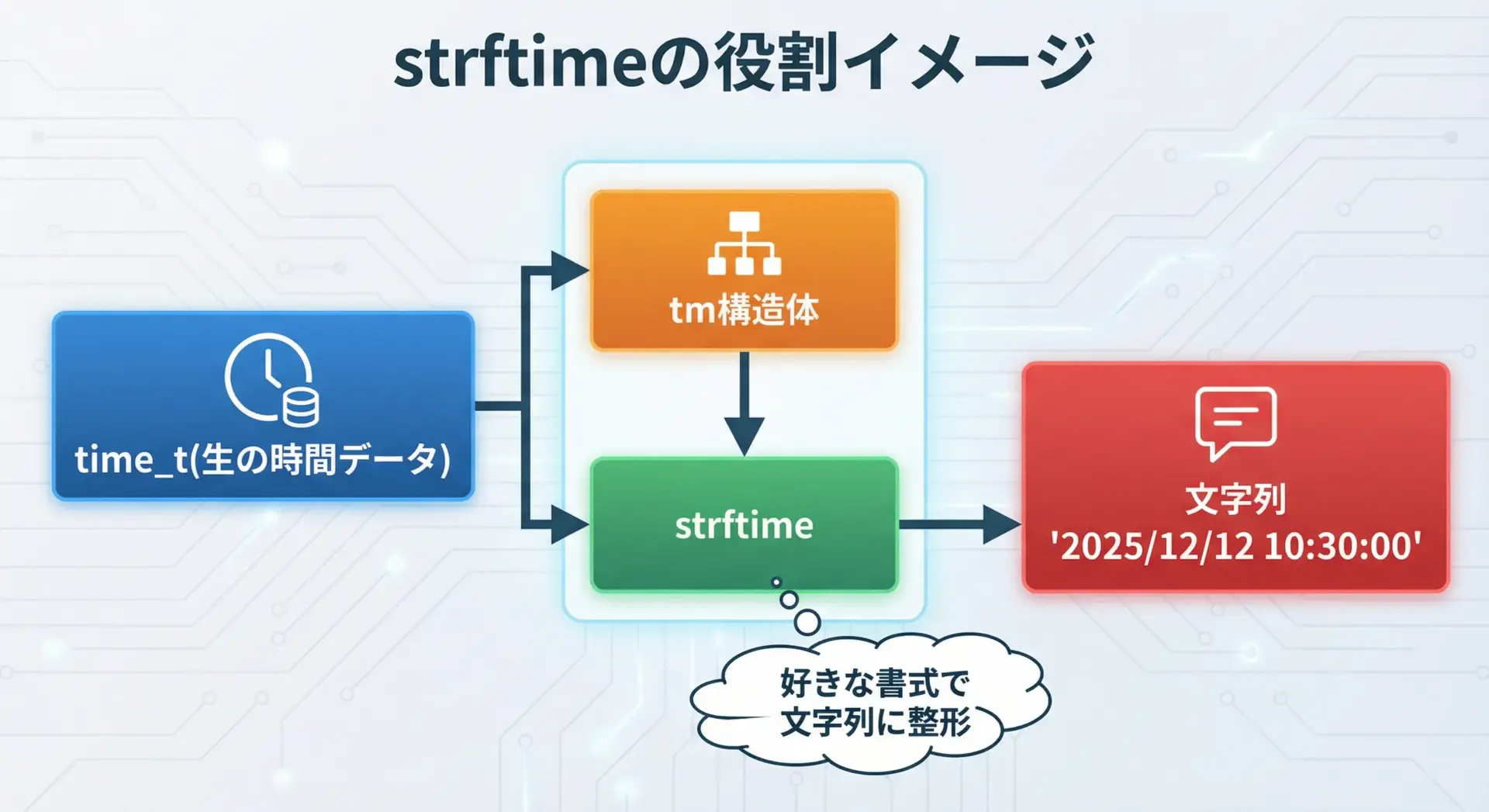 strftimeの役割イメージ

time_t(生の時間データ)

tm構造体

strftime

文字列
'2025/12/12 10:30:00'

好きな書式で
文字列に整形